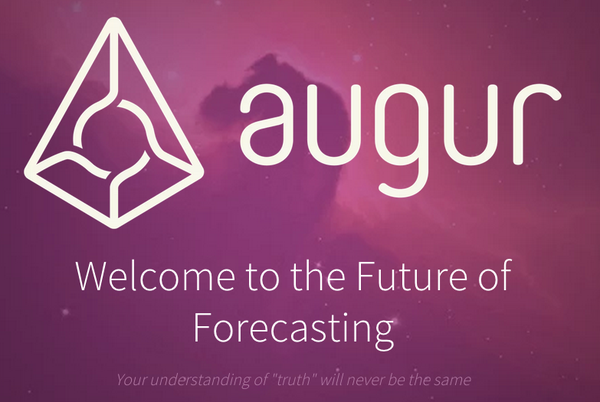 augur

Welcome to the Future of Forecasting

Your understanding of "truth" will never be the same